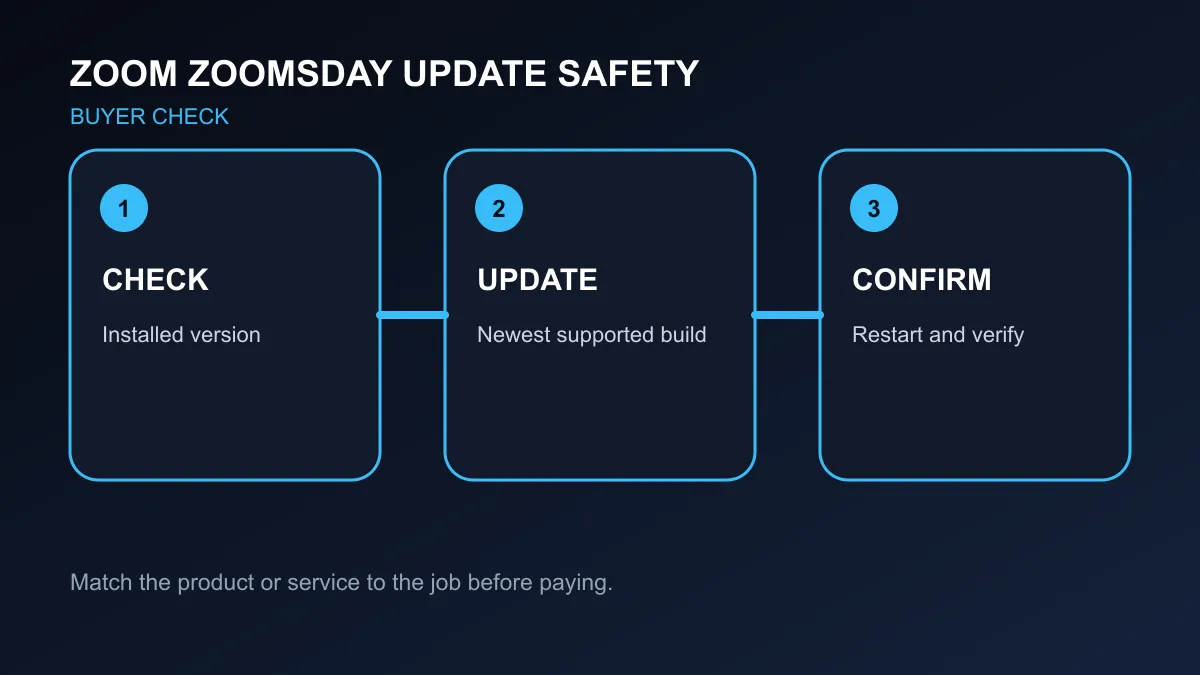 ZOOM ZOOMSDAY UPDATE SAFETY

BUYER CHECK

1

CHECK

Installed version

2

UPDATE

Newest supported build

3

CONFIRM

Restart and verify

Match the product or service to the job before paying.